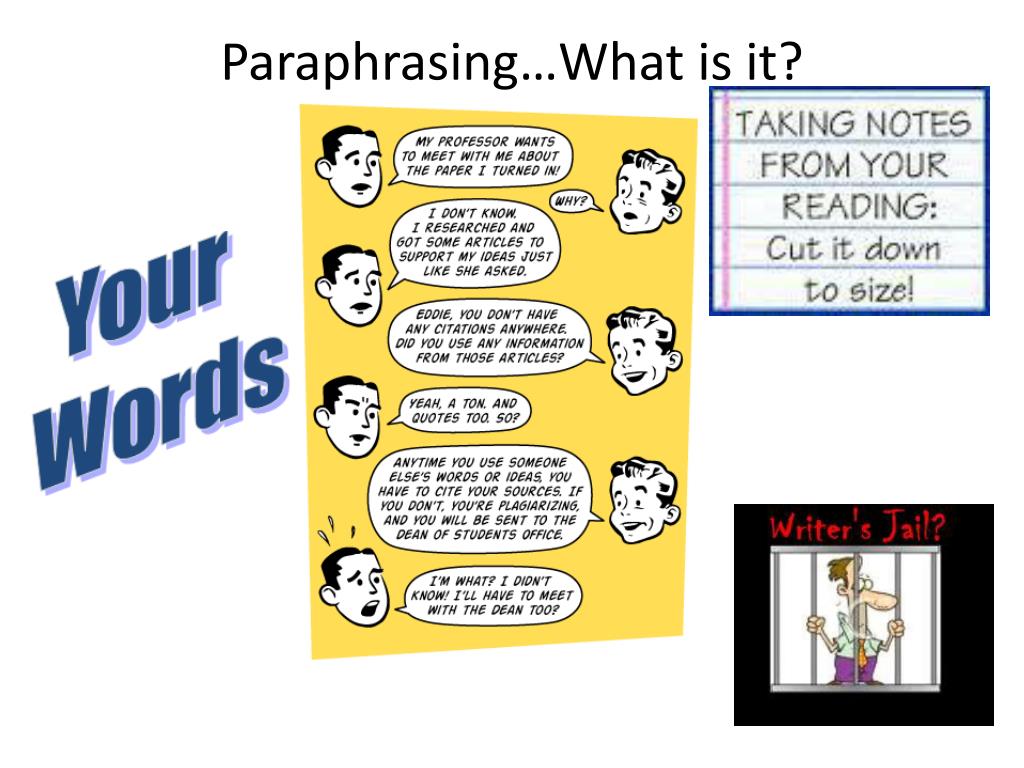 Paraphrasing…What is it?

Your Words

MY PROFESSOR WANTS TO MEET WITH ME ABOUT THE PAPER I TURNED IN!

WHY?

I DON'T KNOW. I RESEARCHED AND GOT SOME ARTICLES TO SUPPORT MY IDEAS JUST LIKE SHE ASKED.

EDDIE, YOU DON'T HAVE ANY CITATIONS ANYWHERE. DID YOU USE ANY INFORMATION FROM THOSE ARTICLES?

YEAH, A TON. AND QUOTES TOO. SO?

ANYTIME YOU USE SOMEONE ELSE'S WORDS OR IDEAS, YOU HAVE TO CITE YOUR SOURCES. IF YOU DON'T, YOU'RE PLAGIARIZING, AND YOU WILL BE SENT TO THE DEAN OF STUDENTS OFFICE.

I'M WHAT? I DIDN'T KNOW! I'LL HAVE TO MEET WITH THE DEAN TOO?

TAKING NOTES FROM YOUR READING: Cut it down to size!

Writer's Jail?